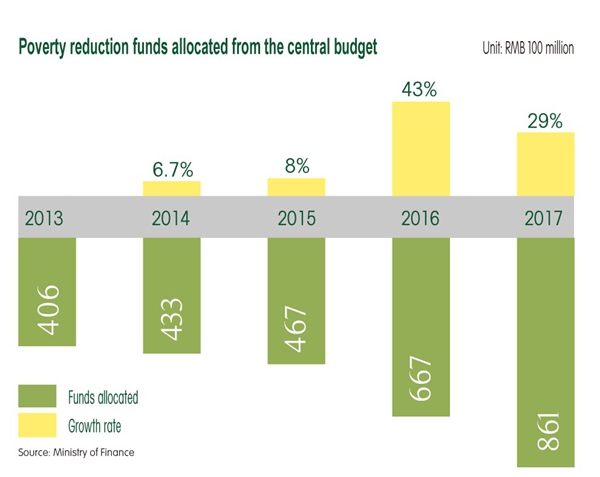 Poverty reduction funds allocated from the central budget

Unit: RMB 100 million

6.7%
8%
43%
29%

2013
2014
2015
2016
2017

406
433
467
667
861

Funds allocated
Growth rate

Source: Ministry of Finance